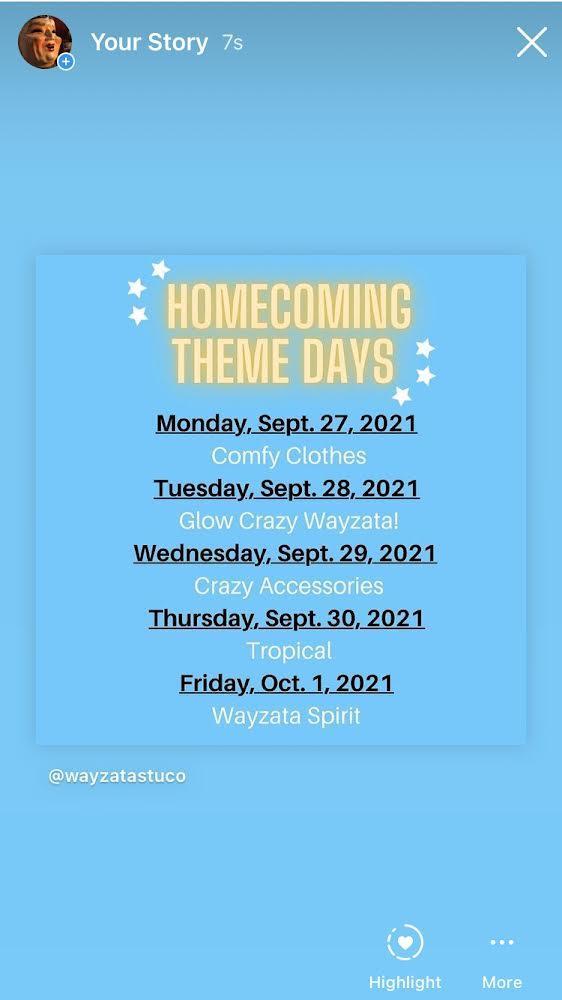 Your Story 7s

HOMECOMING THEME DAYS

Monday, Sept. 27, 2021
Comfy Clothes
Tuesday, Sept. 28, 2021
Glow Crazy Wayzata!
Wednesday, Sept. 29, 2021
Crazy Accessories
Thursday, Sept. 30, 2021
Tropical
Friday, Oct. 1, 2021
Wayzata Spirit

@wayzatastuco

Highlight
More